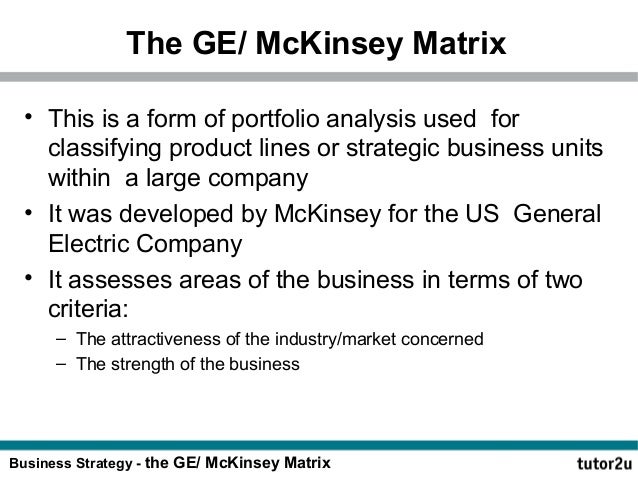 The GE/ McKinsey Matrix

• This is a form of portfolio analysis used for classifying product lines or strategic business units within a large company
• It was developed by McKinsey for the US General Electric Company
• It assesses areas of the business in terms of two criteria:
– The attractiveness of the industry/market concerned
– The strength of the business

Business Strategy - the GE/ McKinsey Matrix
tutor2u